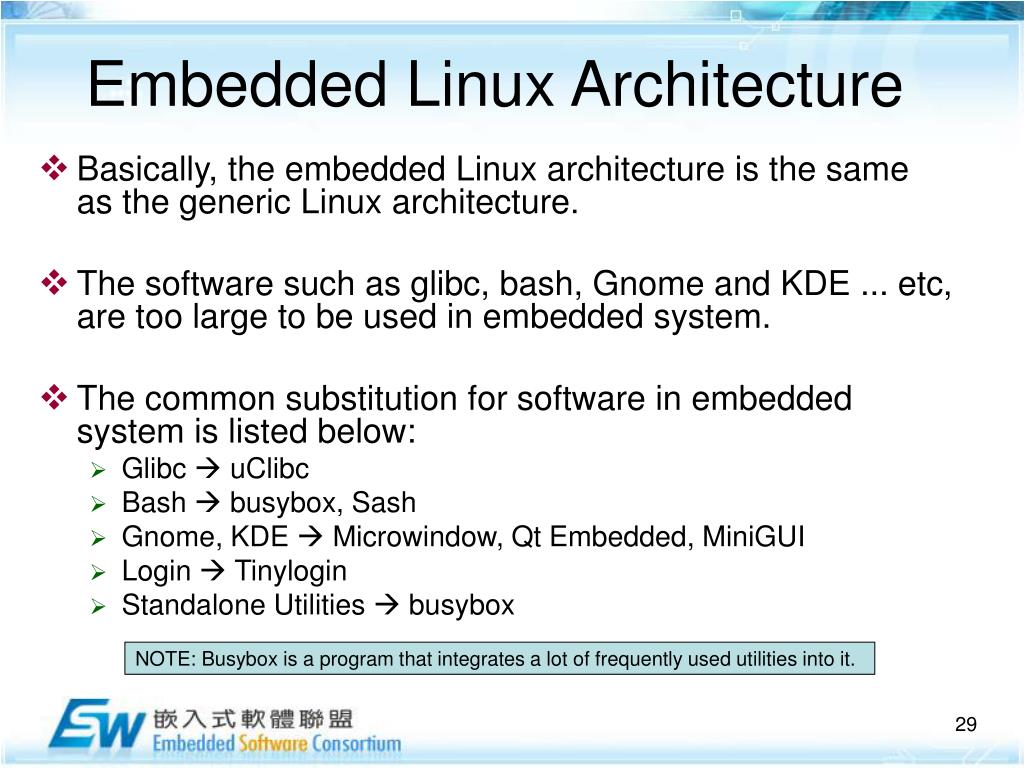 Embedded Linux Architecture

❖ Basically, the embedded Linux architecture is the same as the generic Linux architecture.

❖ The software such as glibc, bash, Gnome and KDE ... etc, are too large to be used in embedded system.

❖ The common substitution for software in embedded system is listed below:
➢ Glibc → uClibc
➢ Bash → busybox, Sash
➢ Gnome, KDE → Microwindow, Qt Embedded, MiniGUI
➢ Login → Tinylogin
➢ Standalone Utilities → busybox

NOTE: Busybox is a program that integrates a lot of frequently used utilities into it.

ESW 嵌入式軟體聯盟 Embedded Software Consortium

29